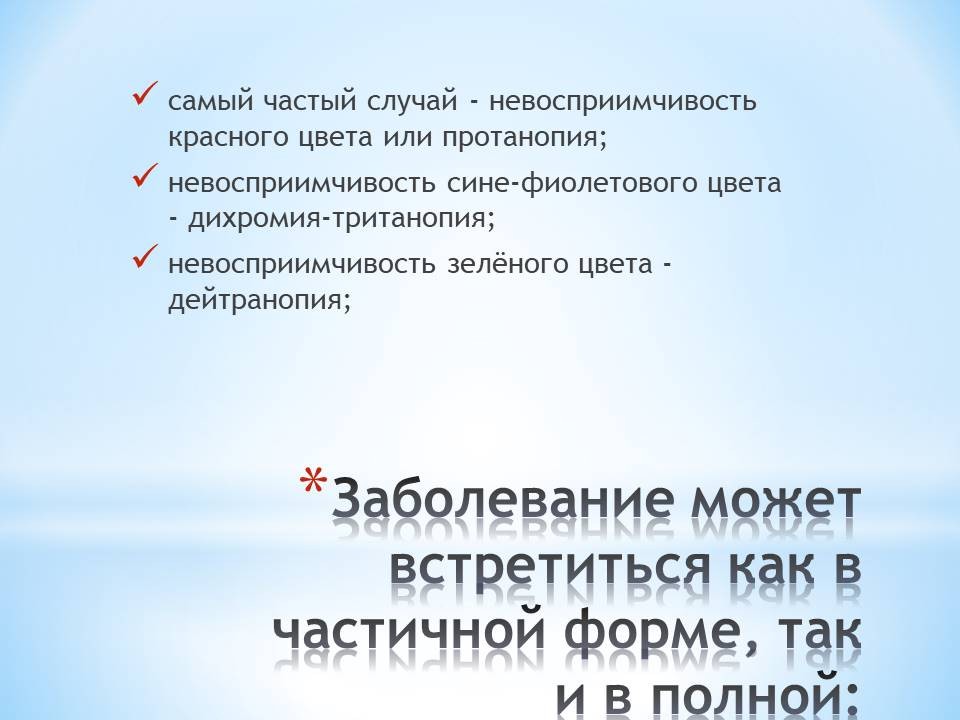 ✓ самый частый случай - невосприимчивость красного цвета или протанопия;

✓ невосприимчивость сине-фиолетового цвета - дихромия-тританопия;

✓ невосприимчивость зелёного цвета - дейтранопия;

*Заболевание может встретиться как в частичной форме, так и в полной: